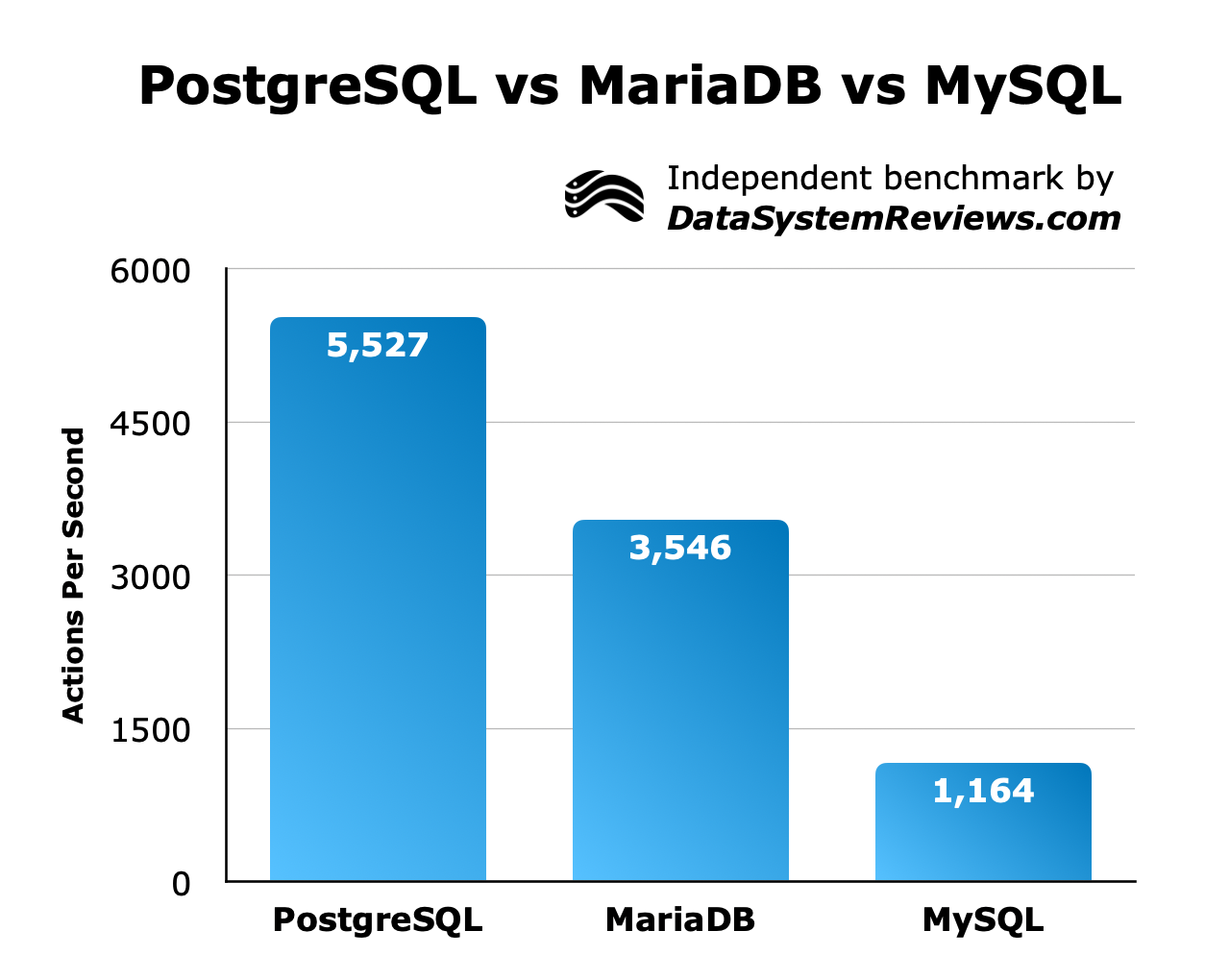 PostgreSQL vs MariaDB vs MySQL

Independent benchmark by
DataSystemReviews.com

Actions Per Second

6000
4500
3000
1500
0

5,527
3,546
1,164

PostgreSQL
MariaDB
MySQL